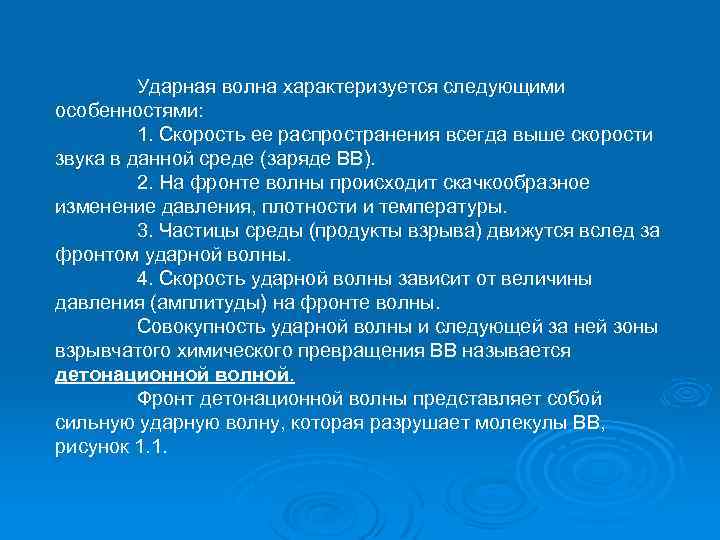 Ударная волна характеризуется следующими особенностями:

1. Скорость ее распространения всегда выше скорости звука в данной среде (заряде ВВ).

2. На фронте волны происходит скачкообразное изменение давления, плотности и температуры.

3. Частицы среды (продукты взрыва) движутся вслед за фронтом ударной волны.

4. Скорость ударной волны зависит от величины давления (амплитуды) на фронте волны.

Совокупность ударной волны и следующей за ней зоны взрывчатого химического превращения ВВ называется детонационной волной.

Фронт детонационной волны представляет собой сильную ударную волну, которая разрушает молекулы ВВ, рисунок 1.1.